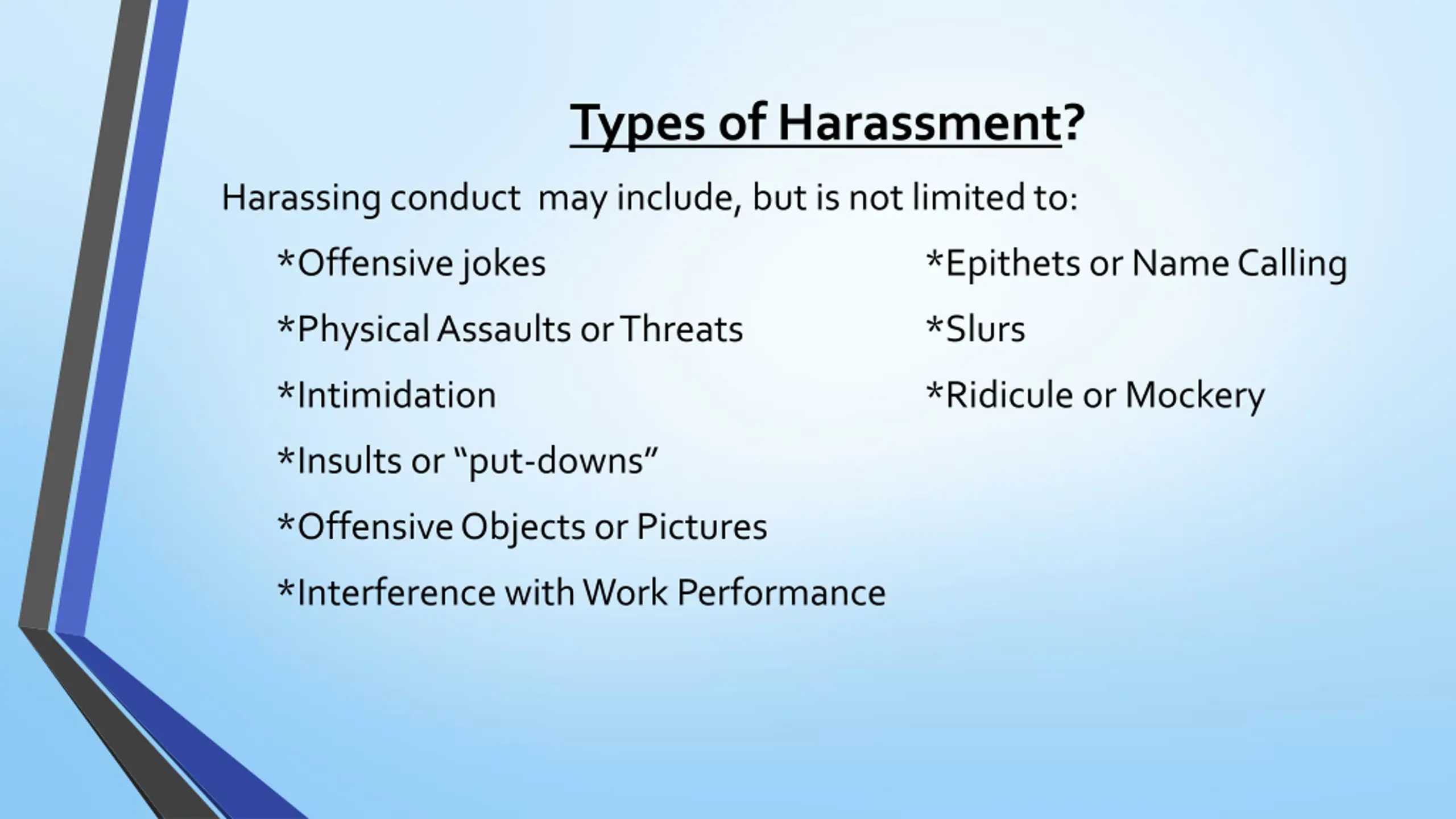 Types of Harassment?

Harassing conduct  may include, but is not limited to:

*Offensive jokes

*Physical Assaults or Threats

*Intimidation

*Insults or “put-downs”

*Offensive Objects or Pictures

*Interference with Work Performance

*Epithets or Name Calling

*Slurs

*Ridicule or Mockery